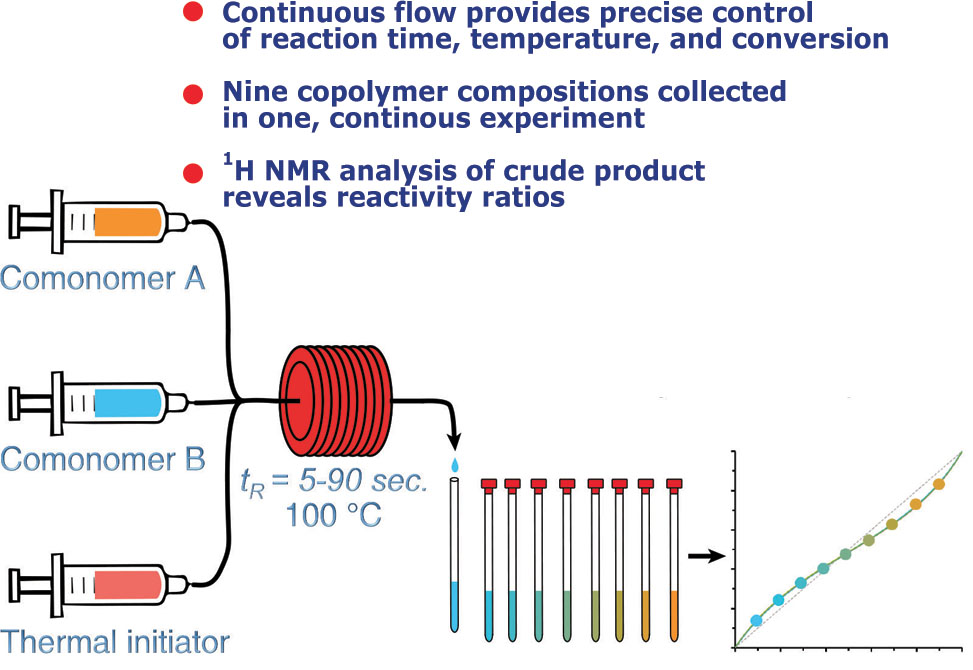 Continuous flow provides precise control of reaction time, temperature, and conversion

Nine copolymer compositions collected in one, continous experiment

$^1$H NMR analysis of crude product reveals reactivity ratios

Comonomer A

Comonomer B

Thermal initiator

$t_R$ = 5-90 sec.
100 °C